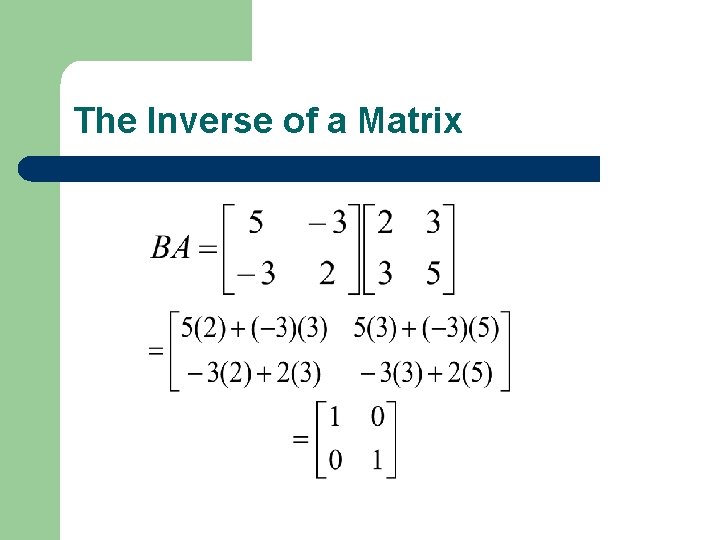 The Inverse of a Matrix

$BA = \begin{bmatrix} 5 & -3 \\ -3 & 2 \end{bmatrix} \begin{bmatrix} 2 & 3 \\ 3 & 5 \end{bmatrix}$

$= \begin{bmatrix} 5(2)+(-3)(3) & 5(3)+(-3)(5) \\ -3(2)+2(3) & -3(3)+2(5) \end{bmatrix}$

$= \begin{bmatrix} 1 & 0 \\ 0 & 1 \end{bmatrix}$